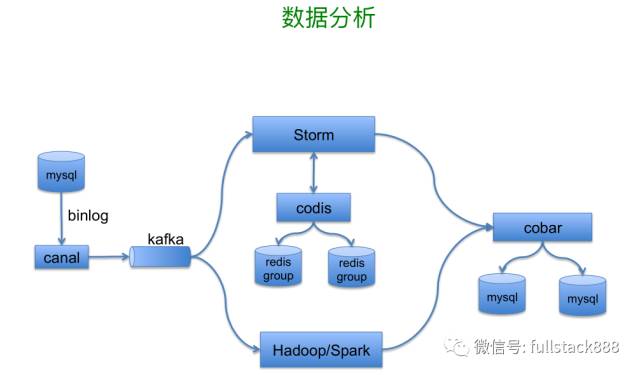 数据分析

mysql

binlog

canal

kafka

Storm

codis

redis group

redis group

Hadoop/Spark

cobar

mysql

mysql

微信号: fullstack888